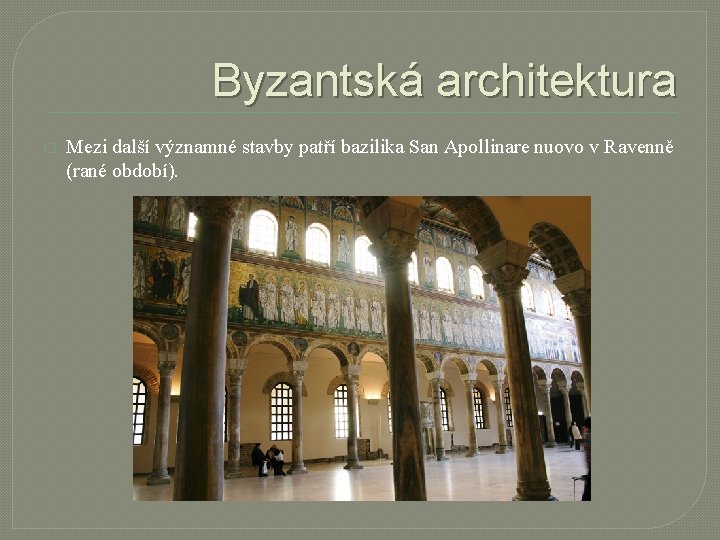 Byzantská architektura

Mezi další významné stavby patří bazilika San Apollinare nuovo v Ravenně (rané období).